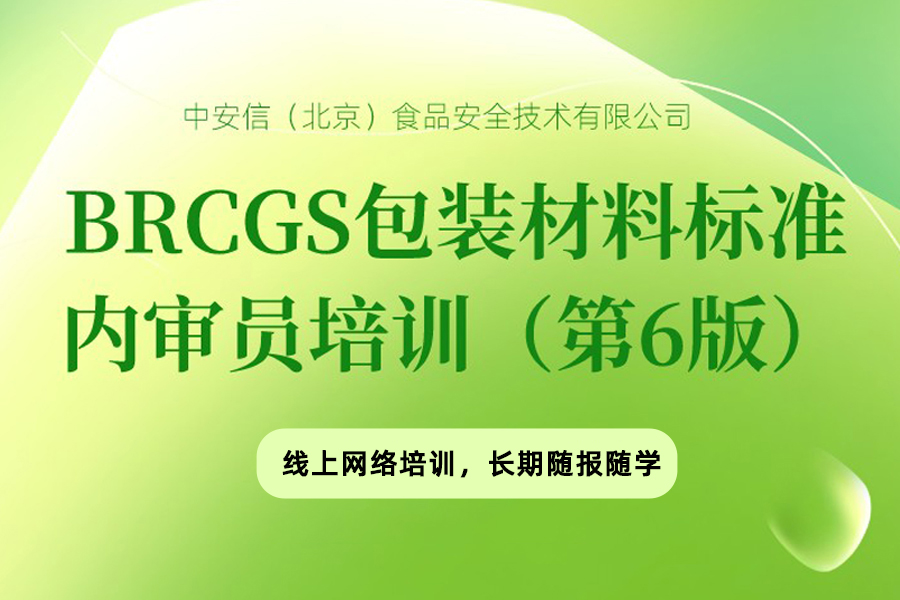 中安信（北京）食品安全技术有限公司

BRCGS包装材料标准内审员培训（第6版）

线上网络培训，长期随报随学